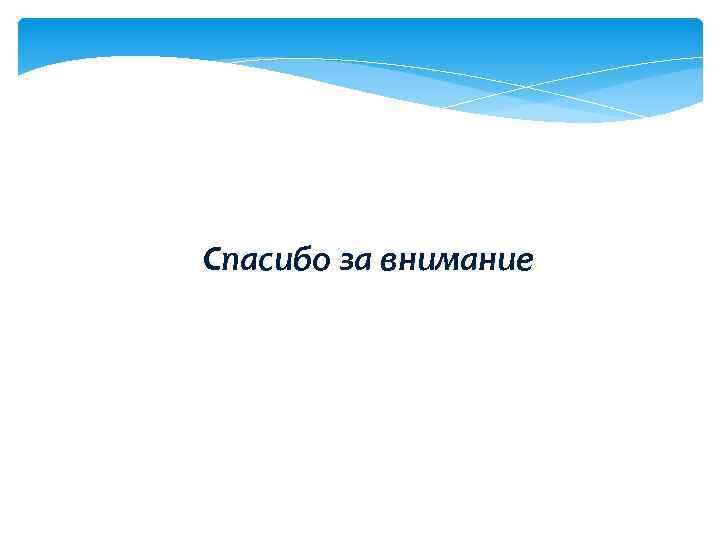 Спасибо за внимание